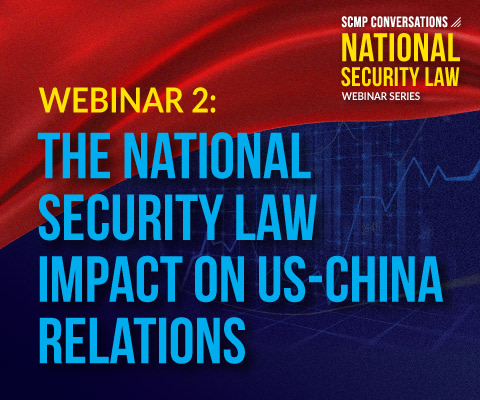 SCMP CONVERSATIONS
NATIONAL SECURITY LAW
WEBINAR SERIES

WEBINAR 2:

THE NATIONAL SECURITY LAW IMPACT ON US-CHINA RELATIONS